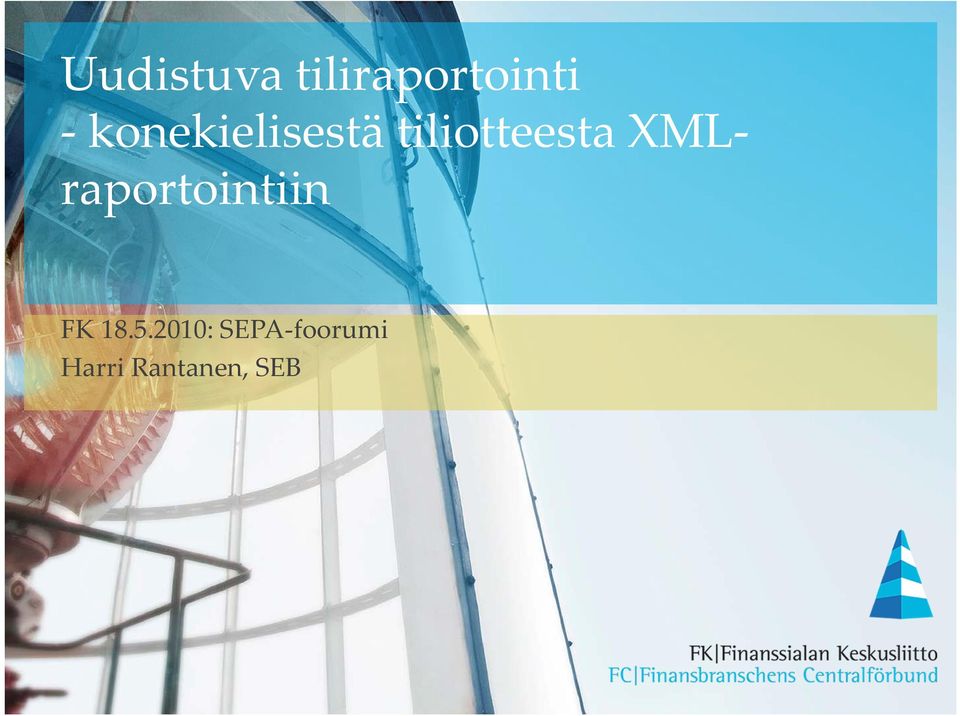 Uudistuva tiliraportointi
- konekielisestä tiliotteesta XML-raportointiin

FK 18.5.2010: SEPA-foorumi
Harri Rantanen, SEB

FK|Finanssialan Keskusliitto
FC|Finansbranschens Centralförbund